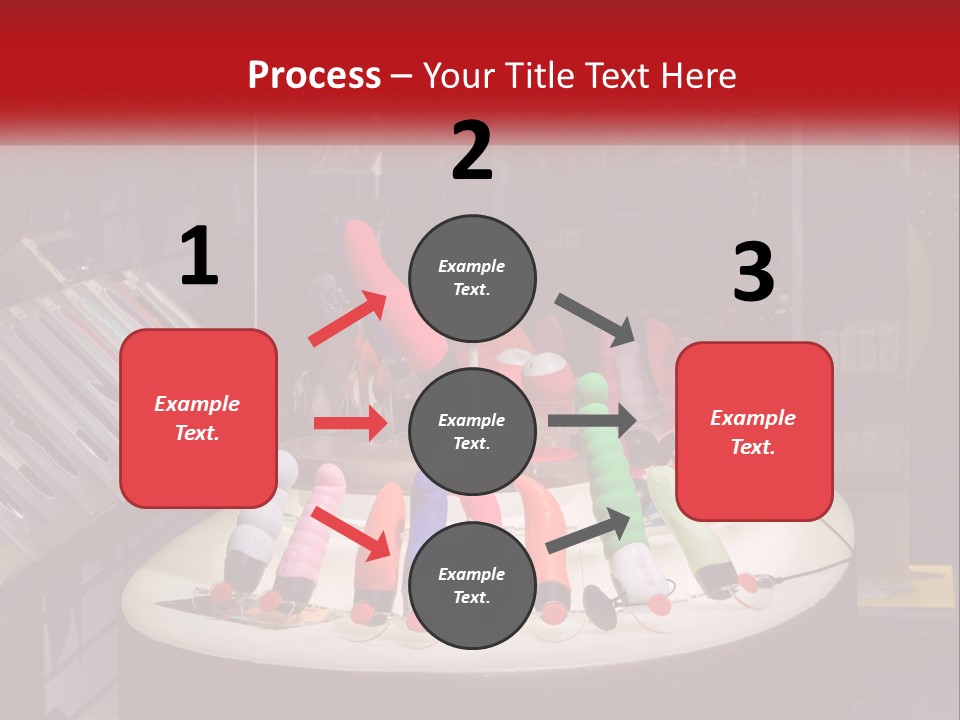 Process – Your Title Text Here

1

Example Text.

2

Example Text.

Example Text.

Example Text.

3

Example Text.